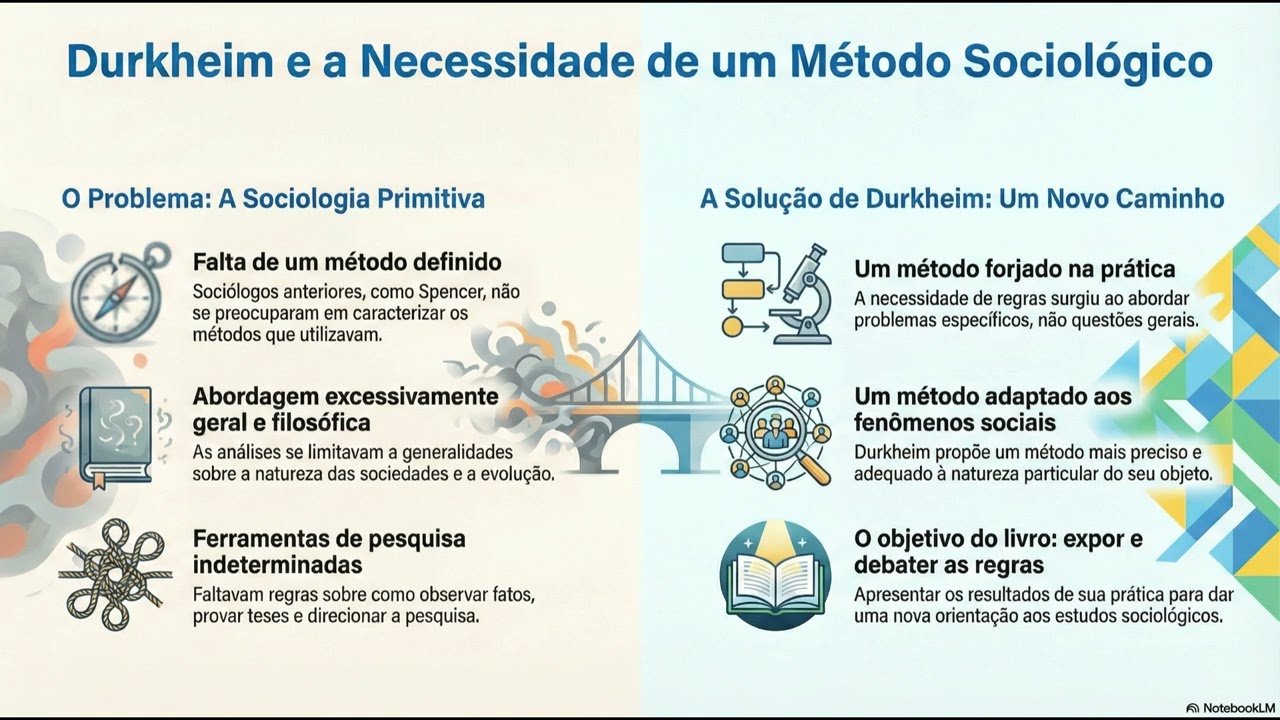 Durkheim e a Necessidade de um Método Sociológico

O Problema: A Sociologia Primitiva

Falta de um método definido
Sociólogos anteriores, como Spencer, não se preocuparam em caracterizar os métodos que utilizavam.

Abordagem excessivamente geral e filosófica
As análises se limitavam a generalidades sobre a natureza das sociedades e a evolução.

Ferramentas de pesquisa indeterminadas
Faltavam regras sobre como observar fatos, provar teses e direcionar a pesquisa.

A Solução de Durkheim: Um Novo Caminho

Um método forjado na prática
A necessidade de regras surgiu ao abordar problemas específicos, não questões gerais.

Um método adaptado aos fenômenos sociais
Durkheim propõe um método mais preciso e adequado à natureza particular do seu objeto.

O objetivo do livro: expor e debater as regras
Apresentar os resultados de sua prática para dar uma nova orientação aos estudos sociológicos.

NotebookLM